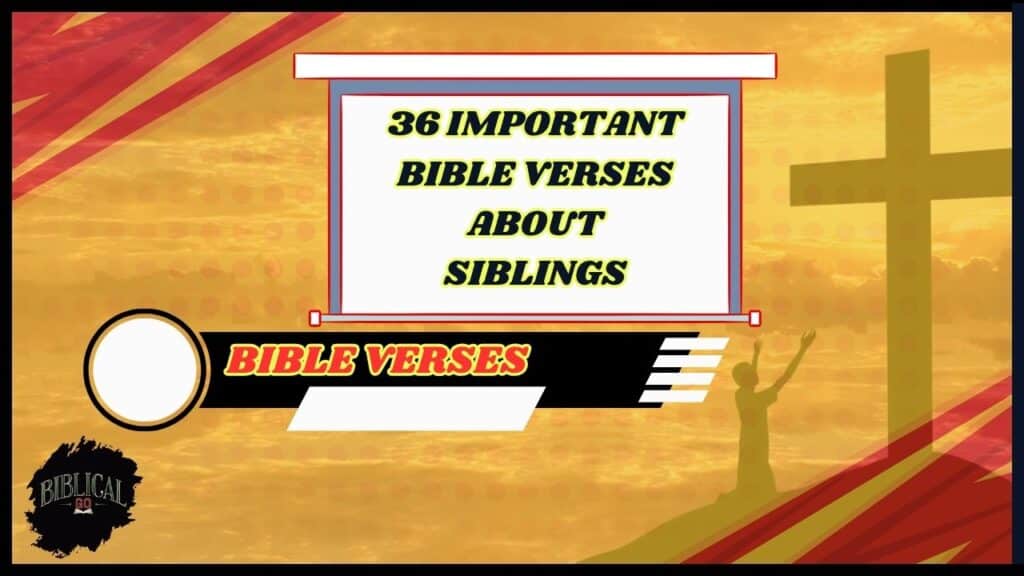 36 IMPORTANT BIBLE VERSES ABOUT SIBLINGS

BIBLE VERSES

BIBLICAL GO